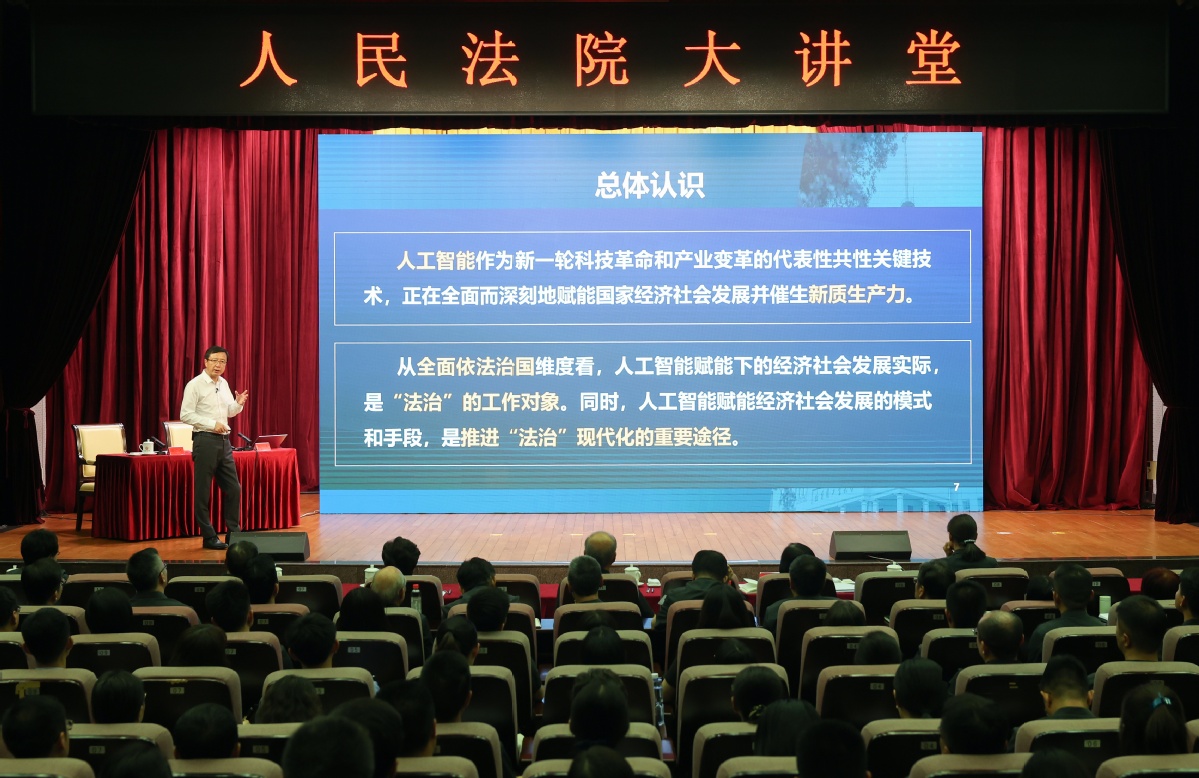 人民法院大讲堂

总体认识

人工智能作为新一轮科技革命和产业变革的代表性共性关键技术，正在全面而深刻地赋能国家经济社会发展并催生新质生产力。

从全面依法治国维度看，人工智能赋能下的经济社会发展实际，是“法治”的工作对象。同时，人工智能赋能经济社会发展的模式和手段，是推进“法治”现代化的重要途径。

7